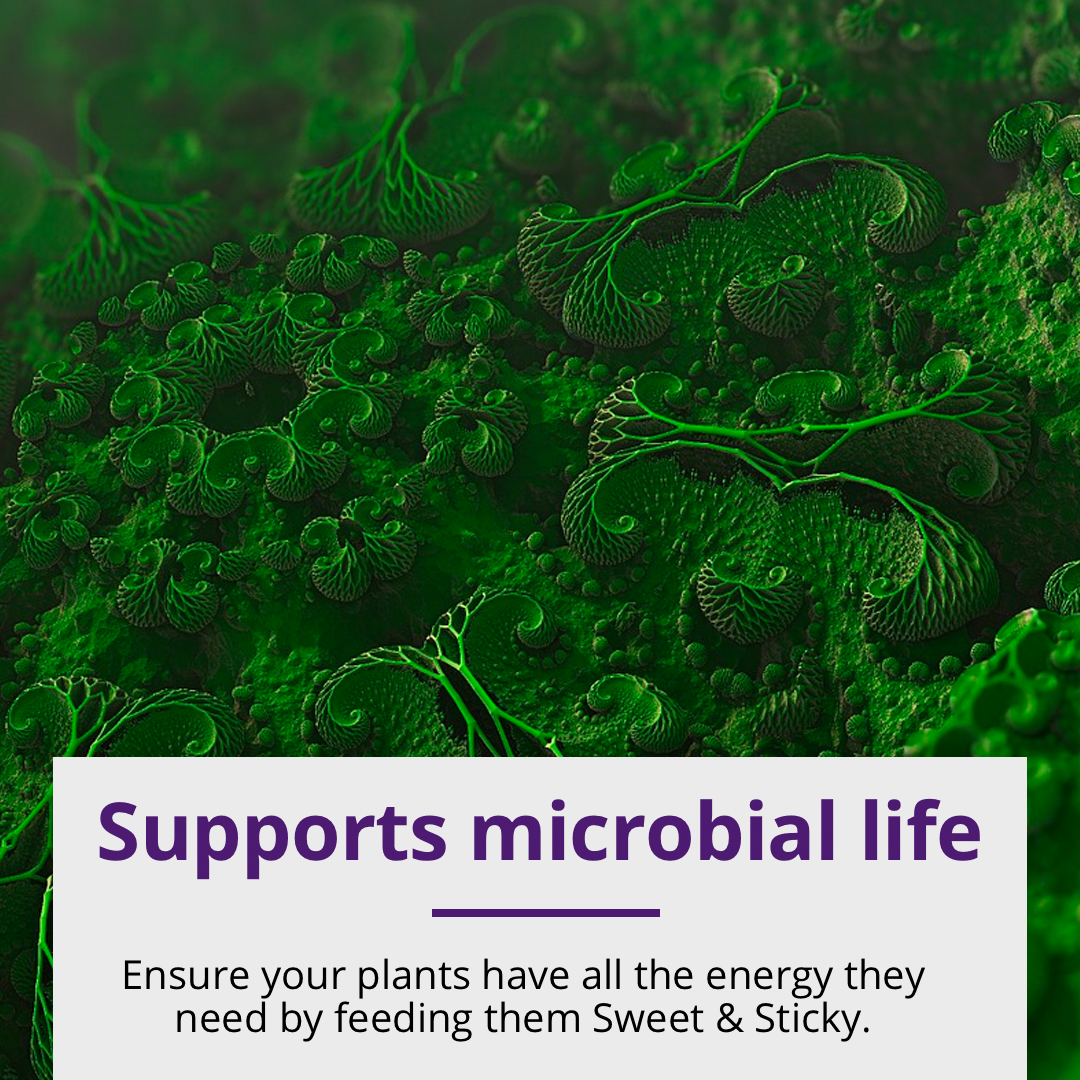 Supports microbial life

Ensure your plants have all the energy they need by feeding them Sweet & Sticky.